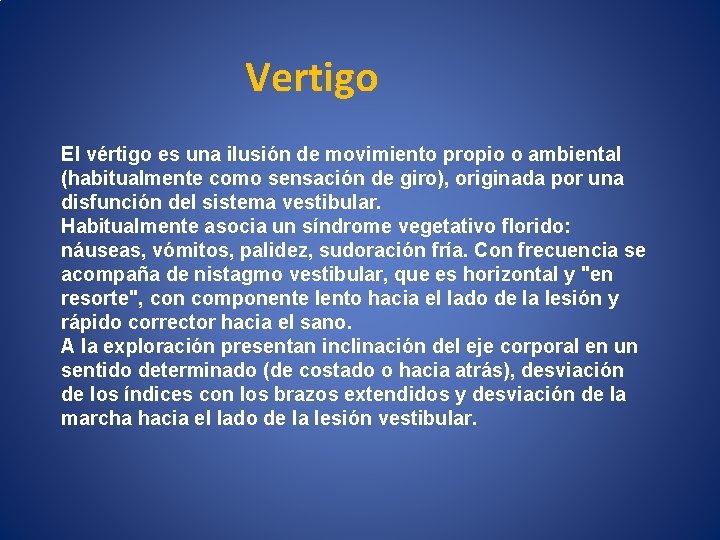 Vertigo

El vértigo es una ilusión de movimiento propio o ambiental (habitualmente como sensación de giro), originada por una disfunción del sistema vestibular.
Habitualmente asocia un síndrome vegetativo florido: náuseas, vómitos, palidez, sudoración fría. Con frecuencia se acompaña de nistagmo vestibular, que es horizontal y "en resorte", con componente lento hacia el lado de la lesión y rápido corrector hacia el sano.
A la exploración presentan inclinación del eje corporal en un sentido determinado (de costado o hacia atrás), desviación de los índices con los brazos extendidos y desviación de la marcha hacia el lado de la lesión vestibular.